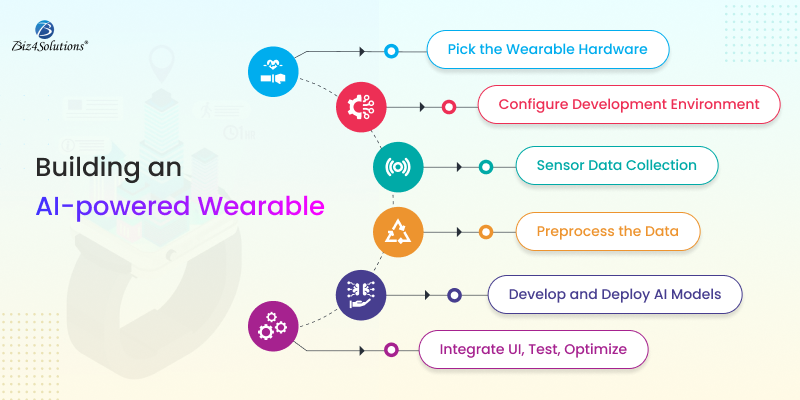 Biz4Solutions®

Building an AI-powered Wearable

Pick the Wearable Hardware

Configure Development Environment

Sensor Data Collection

Preprocess the Data

Develop and Deploy AI Models

Integrate UI, Test, Optimize